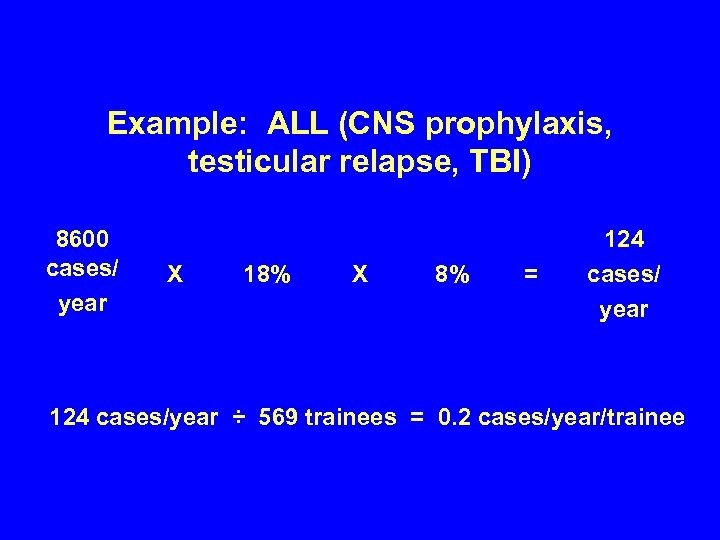 Example: ALL (CNS prophylaxis, testicular relapse, TBI)

8600 cases/ year X 18% X 8% = 124 cases/ year

124 cases/year ÷ 569 trainees = 0.2 cases/year/trainee